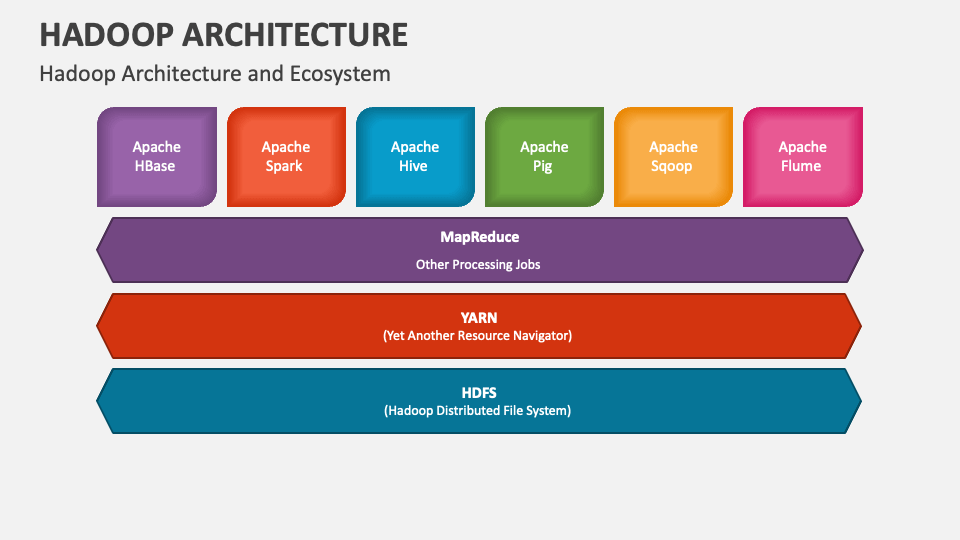 HADOOP ARCHITECTURE

Hadoop Architecture and Ecosystem

Apache HBase

Apache Spark

Apache Hive

Apache Pig

Apache Sqoop

Apache Flume

MapReduce

Other Processing Jobs

YARN

(Yet Another Resource Navigator)

HDFS

(Hadoop Distributed File System)